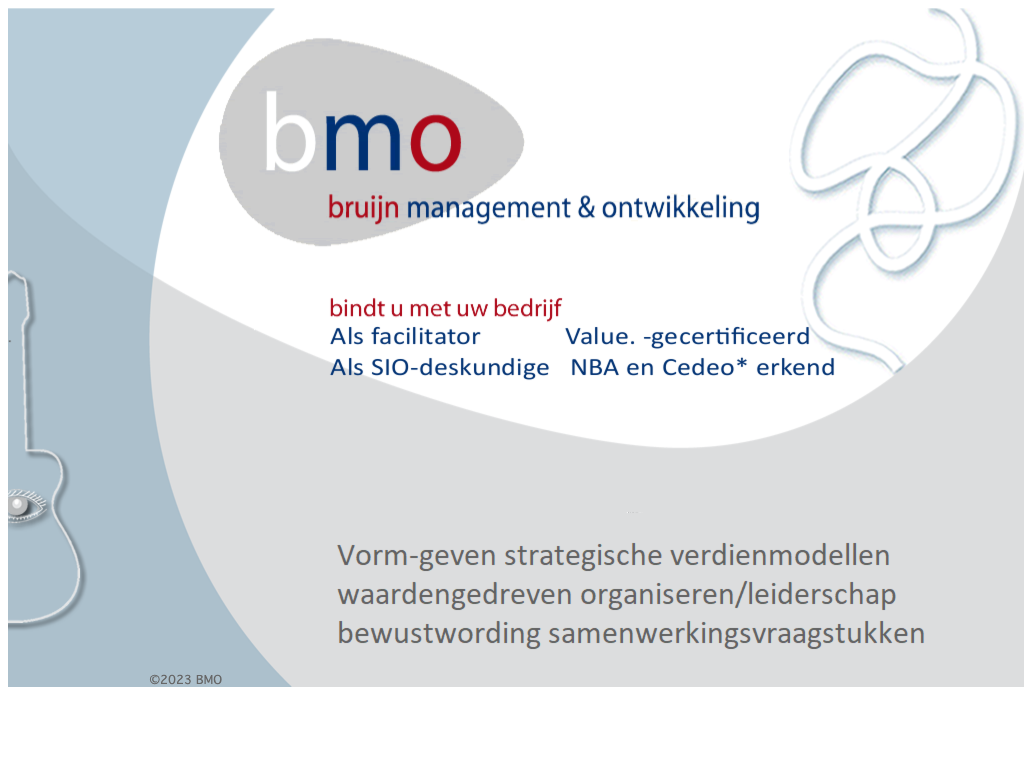 bmo

bruijn management & ontwikkeling

bindt u met uw bedrijf
Als facilitator Value. -gecertificeerd
Als SIO-deskundige NBA en Cedeo* erkend

Vorm-geven strategische verdienmodellen
waardengedreven organiseren/leiderschap
bewustwording samenwerkingsvraagstukken

©2023 BMO